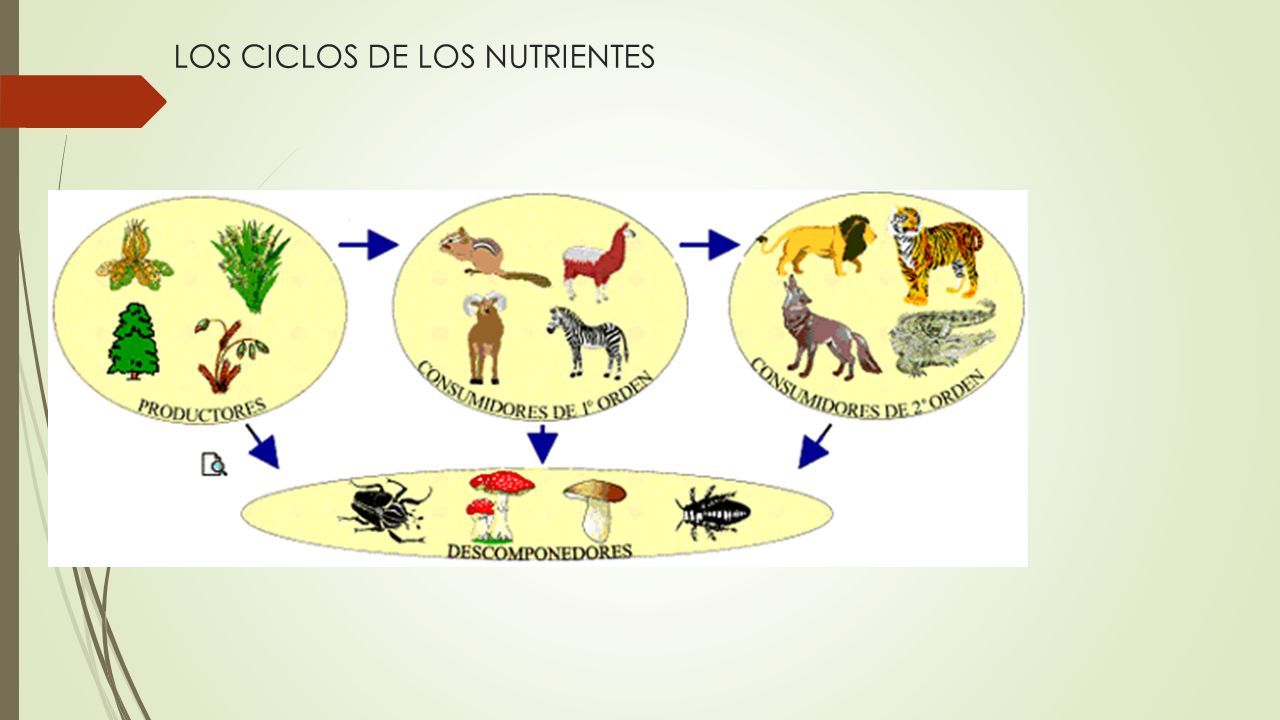 LOS CICLOS DE LOS NUTRIENTES

PRODUCTORES

CONSUMIDORES DE 1º ORDEN

CONSUMIDORES DE 2º ORDEN

DESCOMPONEDORES